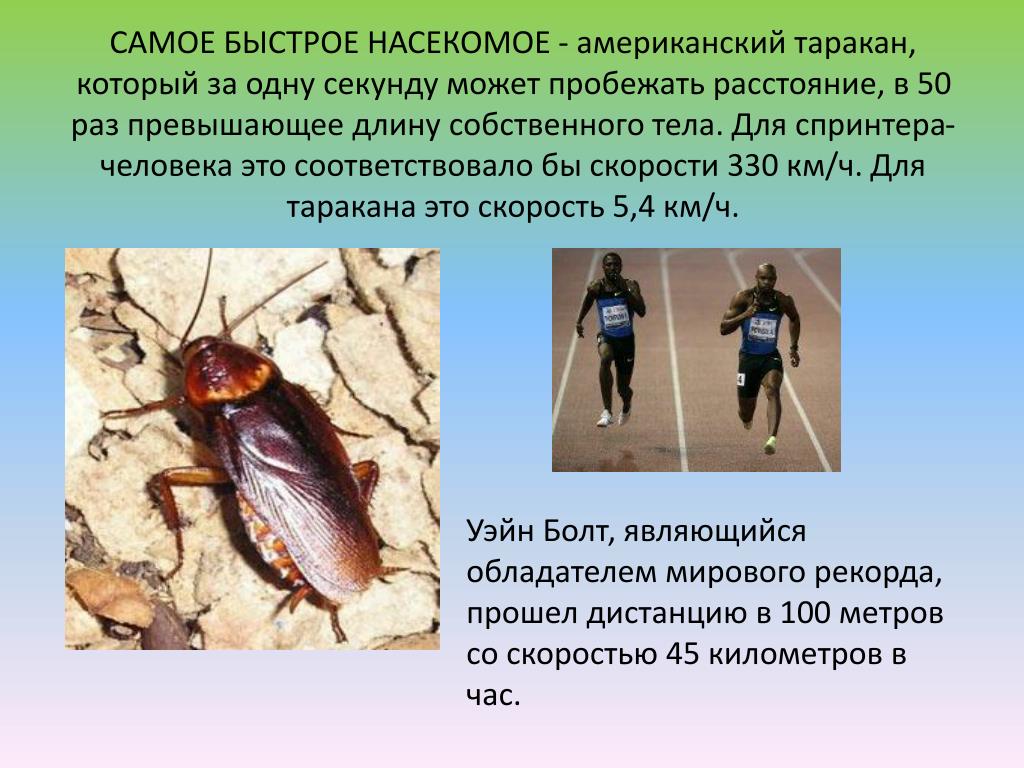 САМОЕ БЫСТРОЕ НАСЕКОМОЕ - американский таракан, который за одну секунду может пробежать расстояние, в 50 раз превышающее длину собственного тела. Для спринтера-человека это соответствовало бы скорости 330 км/ч. Для таракана это скорость 5,4 км/ч.

Уэйн Болт, являющийся обладателем мирового рекорда, прошел дистанцию в 100 метров со скоростью 45 километров в час.